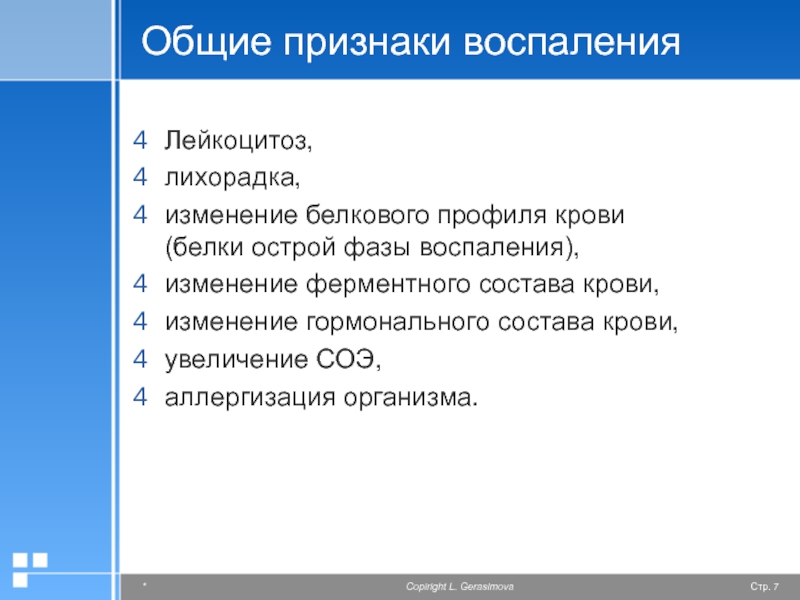 Общие признаки воспаления

4 Лейкоцитоз,
4 лихорадка,
4 изменение белкового профиля крови (белки острой фазы воспаления),
4 изменение ферментного состава крови,
4 изменение гормонального состава крови,
4 увеличение СОЭ,
4 аллергизация организма.

*

Copiright L. Gerasimova

Стр. 7